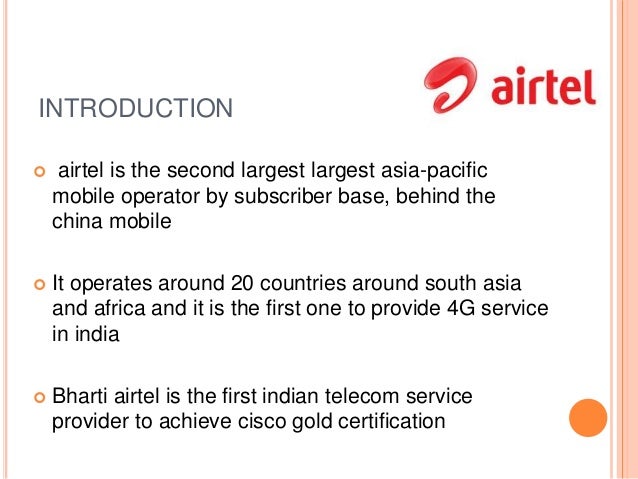 airtel

INTRODUCTION

airtel is the second largest largest asia-pacific mobile operator by subscriber base, behind the china mobile

It operates around 20 countries around south asia and africa and it is the first one to provide 4G service in india

Bharti airtel is the first indian telecom service provider to achieve cisco gold certification